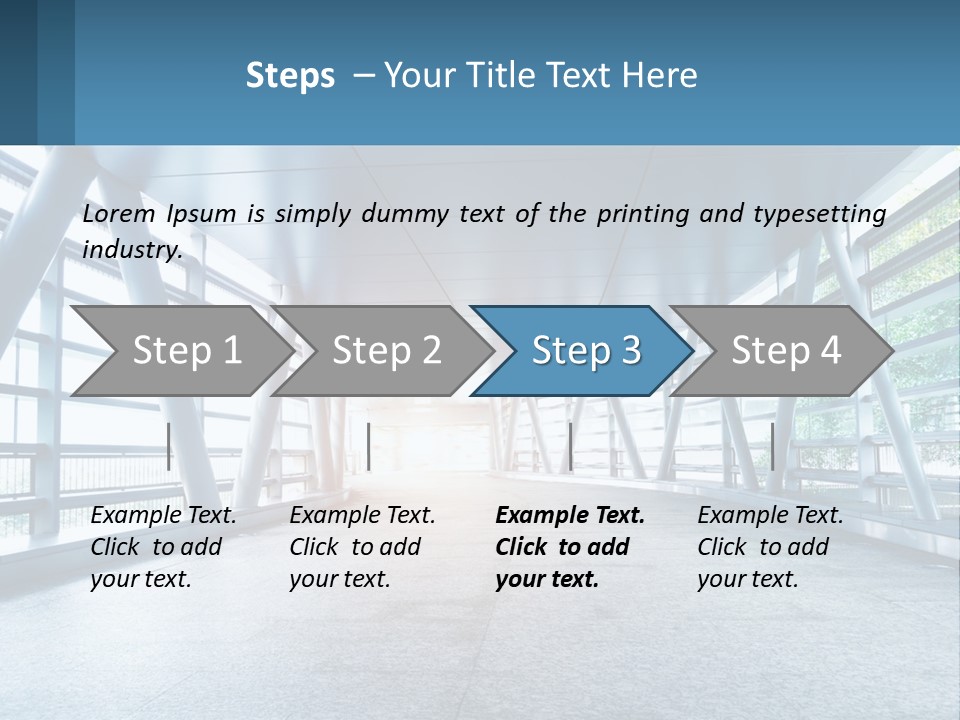 Steps – Your Title Text Here

Lorem Ipsum is simply dummy text of the printing and typesetting industry.

Step 1

Step 2

Step 3

Step 4

Example Text. Click to add your text.

Example Text. Click to add your text.

Example Text. Click to add your text.

Example Text. Click to add your text.